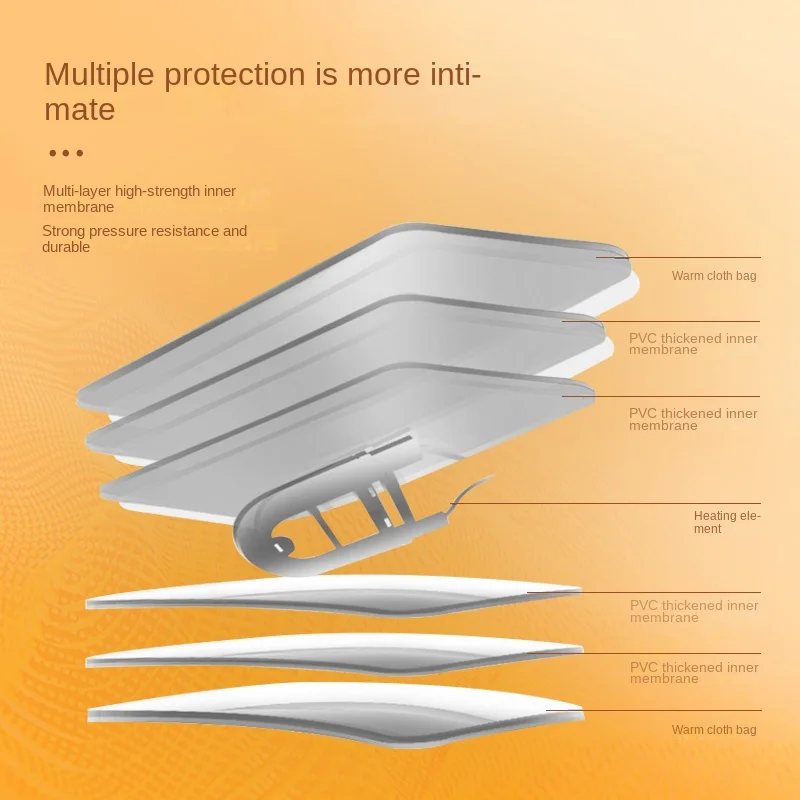 Multiple protection is more intimate

•••

Multi-layer high-strength inner membrane

Strong pressure resistance and durable

Warm cloth bag

PVC thickened inner membrane

PVC thickened inner membrane

Heating element

PVC thickened inner membrane

PVC thickened inner membrane

Warm cloth bag